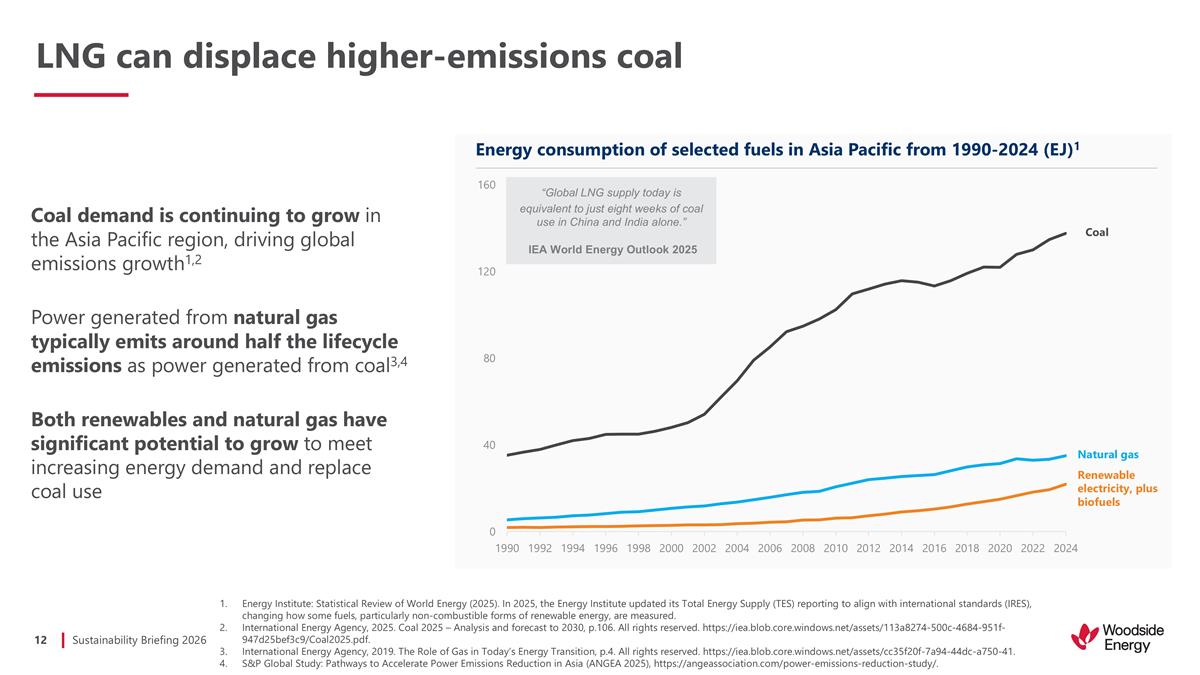 LNG can displace higher-emissions coal

Coal demand is continuing to grow in the Asia Pacific region, driving global emissions growth$^{1,2}$

Power generated from natural gas typically emits around half the lifecycle emissions as power generated from coal$^{3,4}$

Both renewables and natural gas have significant potential to grow to meet increasing energy demand and replace coal use

Energy consumption of selected fuels in Asia Pacific from 1990-2024 (EJ)$^1$

"Global LNG supply today is equivalent to just eight weeks of coal use in China and India alone."

IEA World Energy Outlook 2025

160
120
80
40
0

1990 1992 1994 1996 1998 2000 2002 2004 2006 2008 2010 2012 2014 2016 2018 2020 2022 2024

Coal
Natural gas
Renewable electricity, plus biofuels

1. Energy Institute: Statistical Review of World Energy (2025). In 2025, the Energy Institute updated its Total Energy Supply (TES) reporting to align with international standards (IRES), changing how some fuels, particularly non-combustible forms of renewable energy, are measured.
2. International Energy Agency, 2025. Coal 2025 – Analysis and forecast to 2030, p.106. All rights reserved. https://iea.blob.core.windows.net/assets/113a8274-500c-4684-951f-947d25bef3c9/Coal2025.pdf.
3. International Energy Agency, 2019. The Role of Gas in Today's Energy Transition, p.4. All rights reserved. https://iea.blob.core.windows.net/assets/cc35f20f-7a94-44dc-a750-41.
4. S&P Global Study: Pathways to Accelerate Power Emissions Reduction in Asia (ANGEA 2025), https://angeassociation.com/power-emissions-reduction-study/.

12 | Sustainability Briefing 2026

Woodside Energy